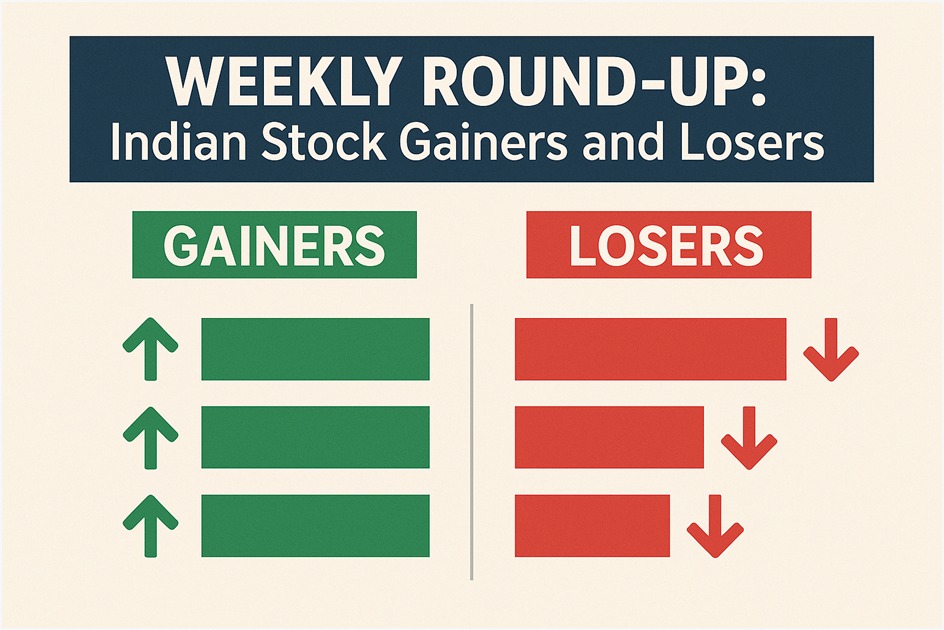 WEEKLY ROUND-UP:
Indian Stock Gainers and Losers

GAINERS

LOSERS